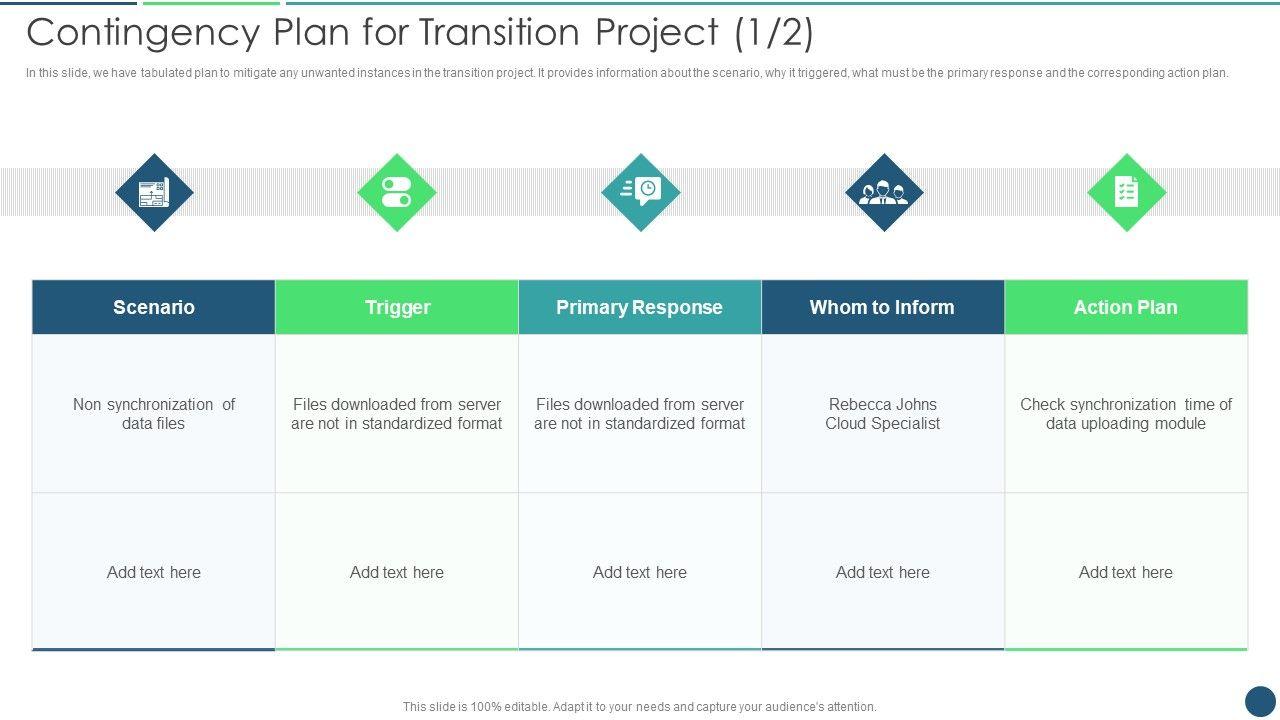 Contingency Plan for Transition Project (1/2)

In this slide, we have tabulated plan to mitigate any unwanted instances in the transition project. It provides information about the scenario, why it triggered, what must be the primary response and the corresponding action plan.

| Scenario | Trigger | Primary Response | Whom to Inform | Action Plan |
|---|---|---|---|---|
| Non synchronization of data files | Files downloaded from server are not in standardized format | Files downloaded from server are not in standardized format | Rebecca Johns Cloud Specialist | Check synchronization time of data uploading module |
| Add text here | Add text here | Add text here | Add text here | Add text here |

This slide is 100% editable. Adapt it to your needs and capture your audience's attention.